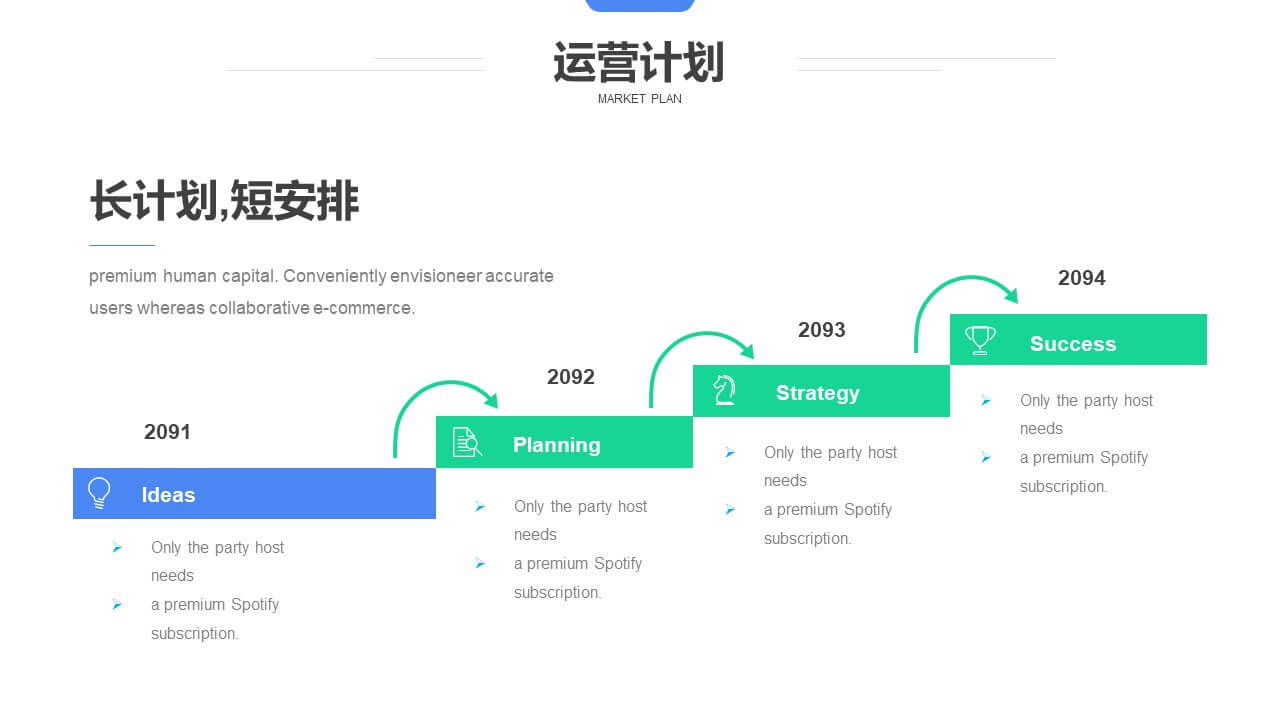 运营计划

MARKET PLAN

长计划,短安排

premium human capital. Conveniently envisioneer accurate users whereas collaborative e-commerce.

2091

Ideas

➢ Only the party host needs
➢ a premium Spotify subscription.

2092

Planning

➢ Only the party host needs
➢ a premium Spotify subscription.

2093

Strategy

➢ Only the party host needs
➢ a premium Spotify subscription.

2094

Success

➢ Only the party host needs
➢ a premium Spotify subscription.